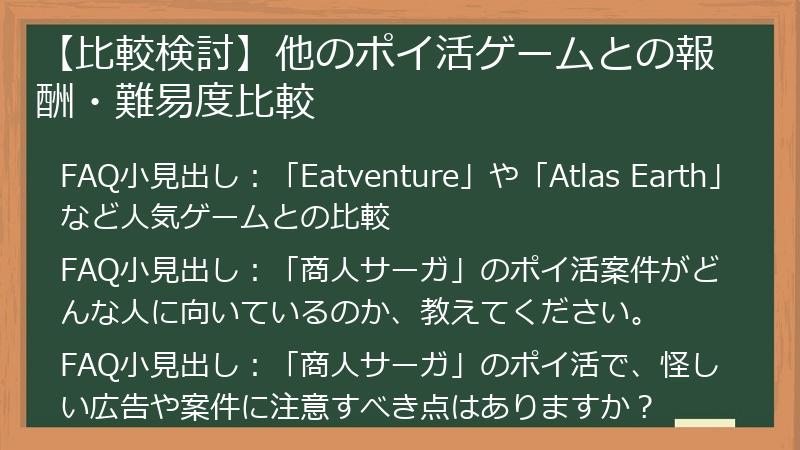 【比較検討】他のポイ活ゲームとの報酬・難易度比較

FAQ小見出し：「Eatventure」や「Atlas Earth」など人気ゲームとの比較

FAQ小見出し：「商人サーガ」のポイ活案件がどんな人に向いているのか、教えてください。

FAQ小見出し：「商人サーガ」のポイ活で、怪しい広告や案件に注意すべき点はありますか？